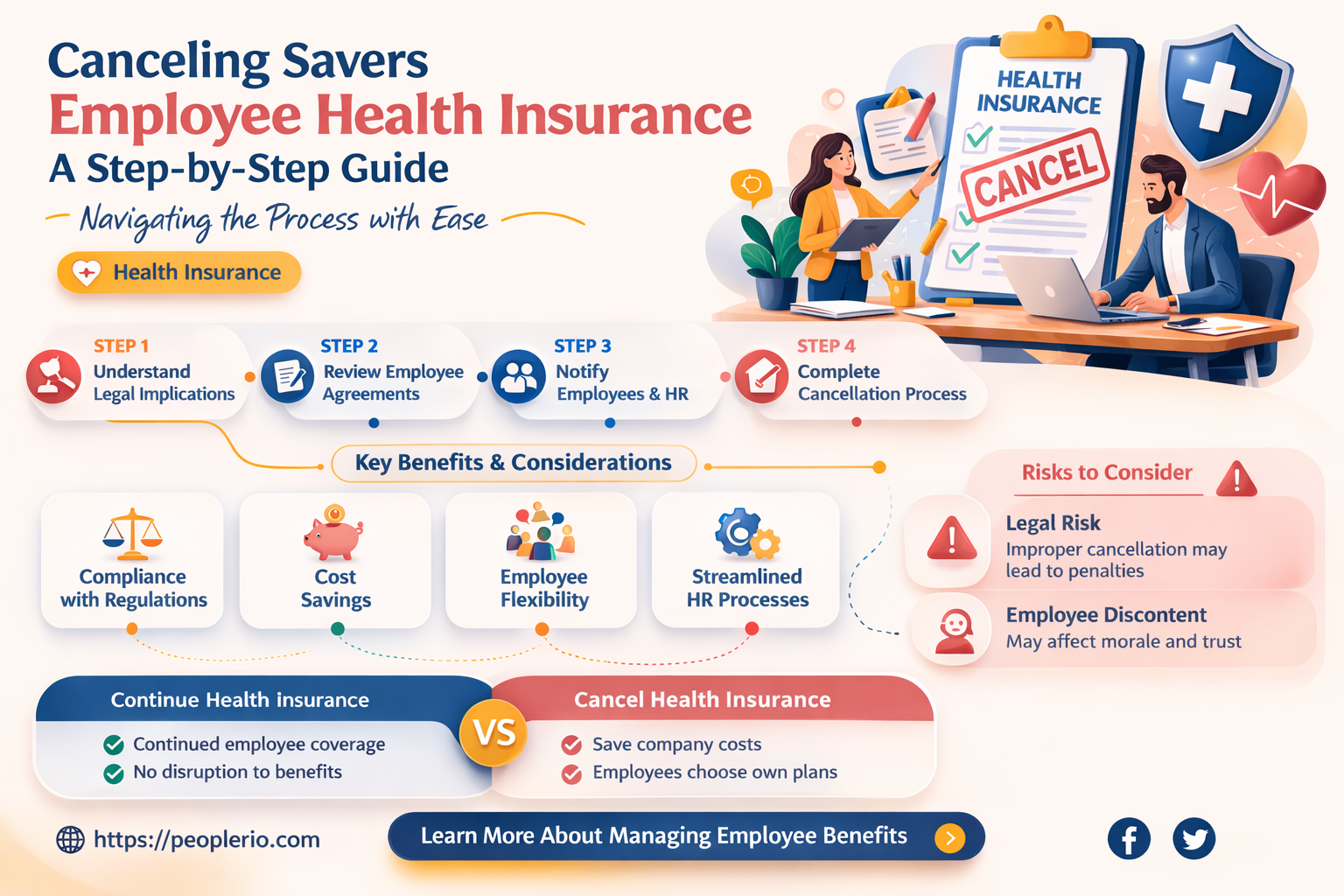 Canceling Savers
Employee Health Insurance
A Step-by-Step Guide

Navigating the Process with Ease

Health Insurance

HEALTH INSURANCE

CANCEL

STEP 1
Understand Legal Implications

STEP 2
Review Employee Agreements

STEP 3
Notify Employees & HR

STEP 4
Complete Cancellation Process

Key Benefits & Considerations

Compliance with Regulations

Cost Savings

Employee Flexibility

Streamlined HR Processes

Risks to Consider

Legal Risk
Improper cancellation may lead to penalties

Employee Discontent
May affect morale and trust

Continue Health insurance
Continued employee coverage
No disruption to benefits

VS

Cancel Health Insurance
Save company costs
Employees choose own plans

https://peoplerio.com

Learn More About Managing Employee Benefits